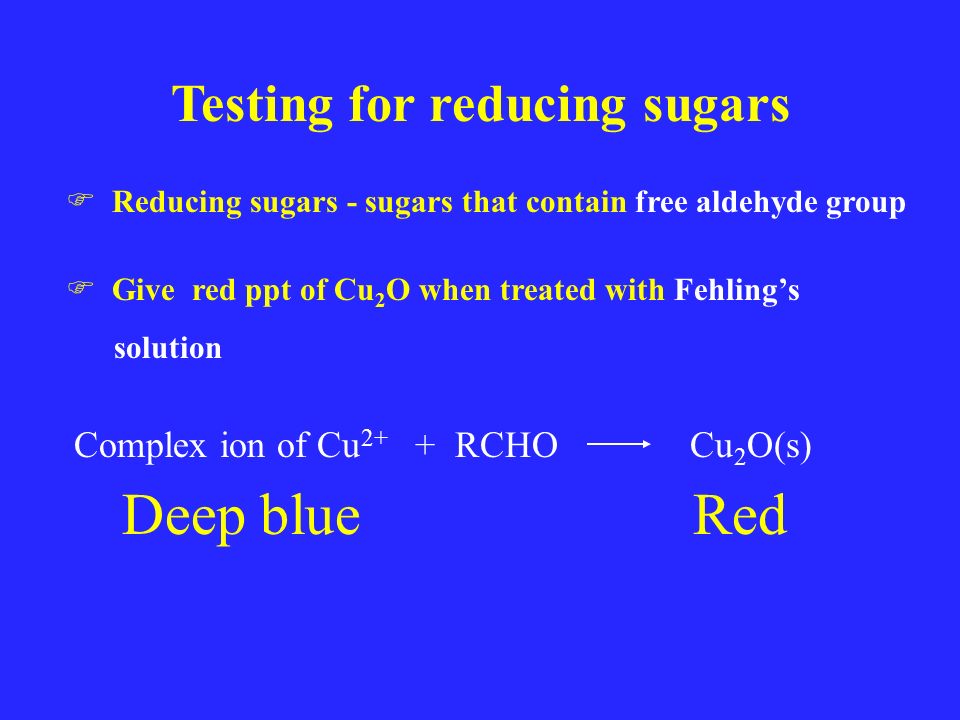 Testing for reducing sugars

☞ Reducing sugars - sugars that contain free aldehyde group

☞ Give red ppt of $Cu_2O$ when treated with Fehling's solution

Complex ion of $Cu^{2+}$ + RCHO $\longrightarrow$ $Cu_2O(s)$

Deep blue Red